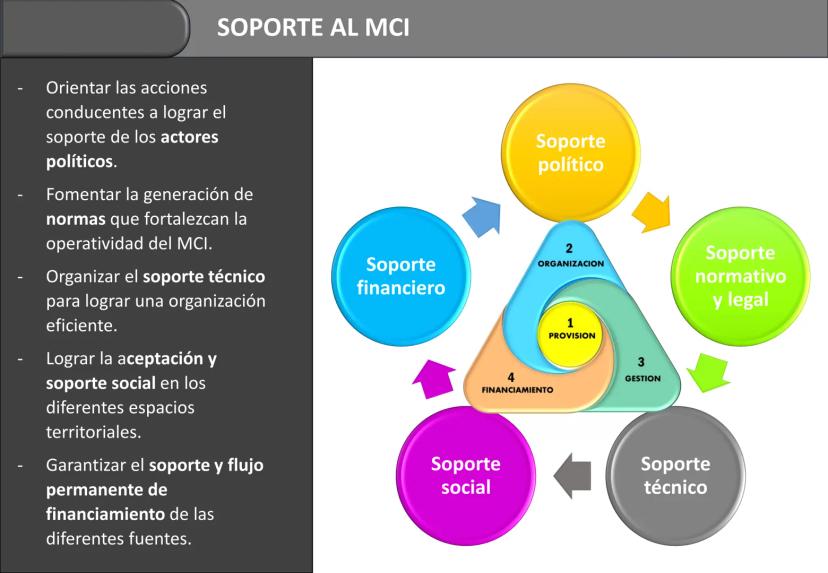 SOPORTE AL MCI

- Orientar las acciones conducentes a lograr el soporte de los actores políticos.
- Fomentar la generación de normas que fortalezcan la operatividad del MCI.
- Organizar el soporte técnico para lograr una organización eficiente.
- Lograr la aceptación y soporte social en los diferentes espacios territoriales.
- Garantizar el soporte y flujo permanente de financiamiento de las diferentes fuentes.

Soporte político

Soporte normativo y legal

Soporte técnico

Soporte social

Soporte financiero

2 ORGANIZACION

1 PROVISION

3 GESTION

4 FINANCIAMIENTO